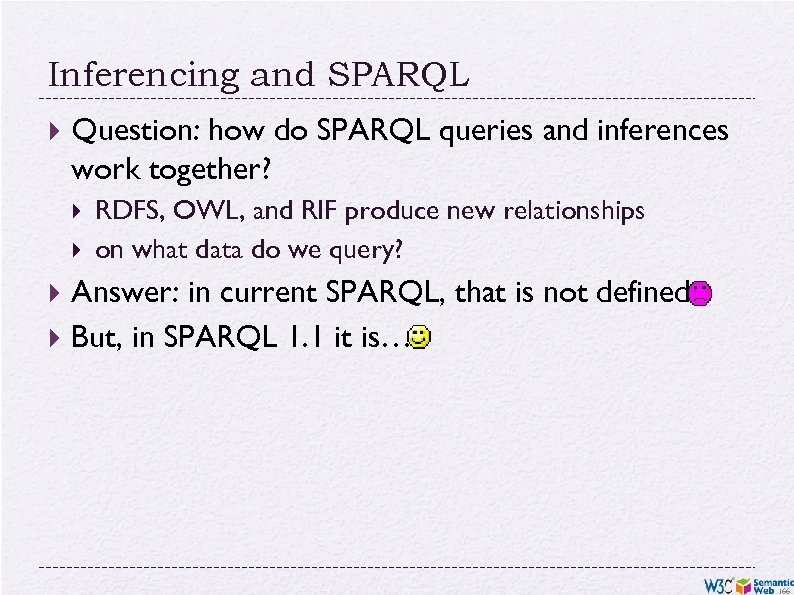 Inferencing and SPARQL

Question: how do SPARQL queries and inferences work together?

RDFS, OWL, and RIF produce new relationships

on what data do we query?

Answer: in current SPARQL, that is not defined

But, in SPARQL 1.1 it is…

W3C Semantic Web 166